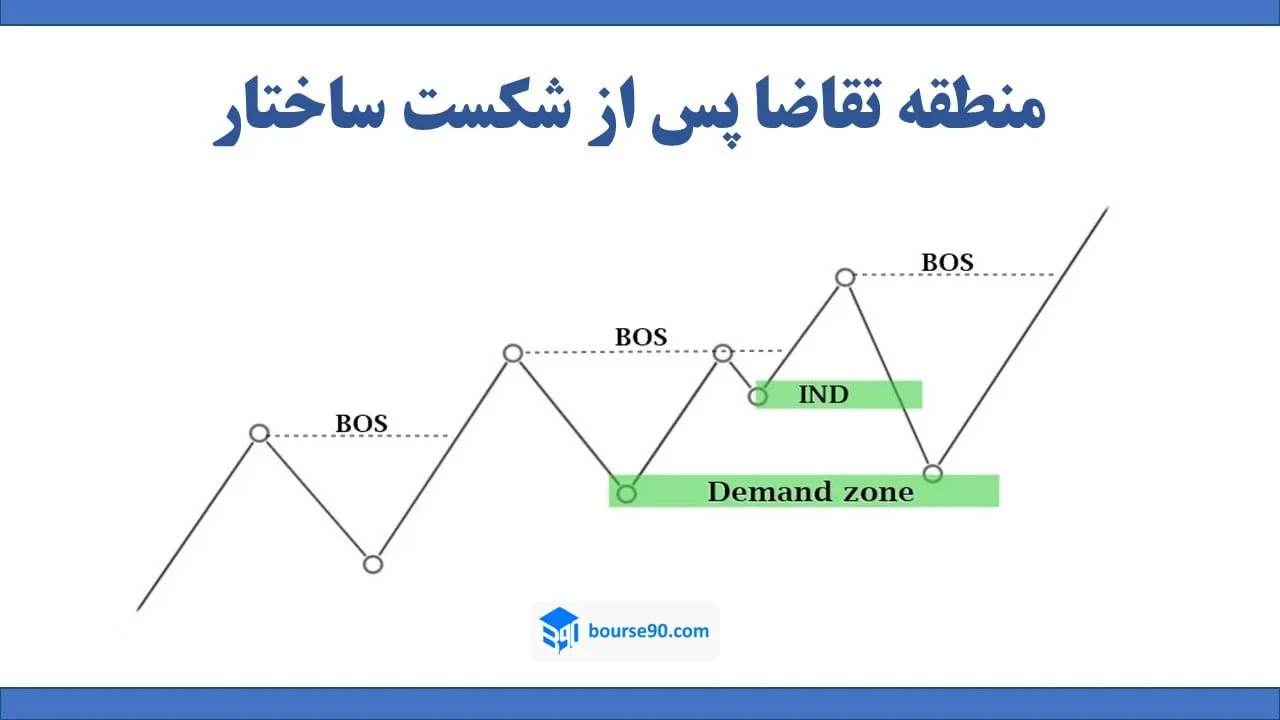 منطقه تقاضا پس از شکست ساختار

BOS

BOS

BOS

IND

Demand zone

bourse90.com